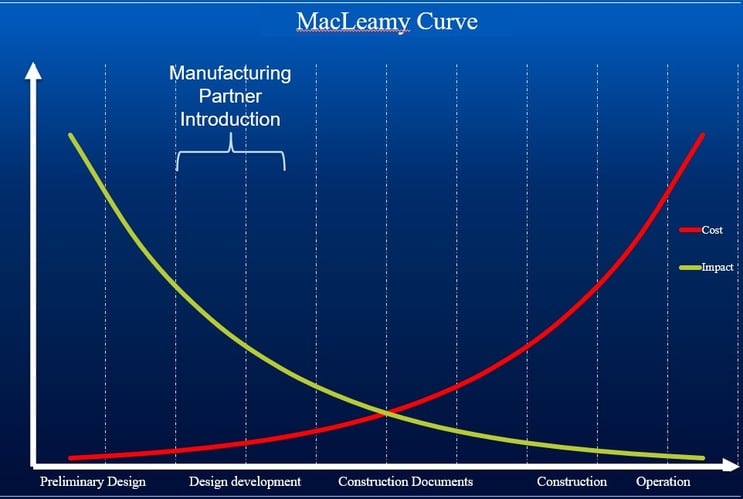 MacLeamy Curve

Manufacturing Partner Introduction

Cost

Impact

Preliminary Design
Design development
Construction Documents
Construction
Operation